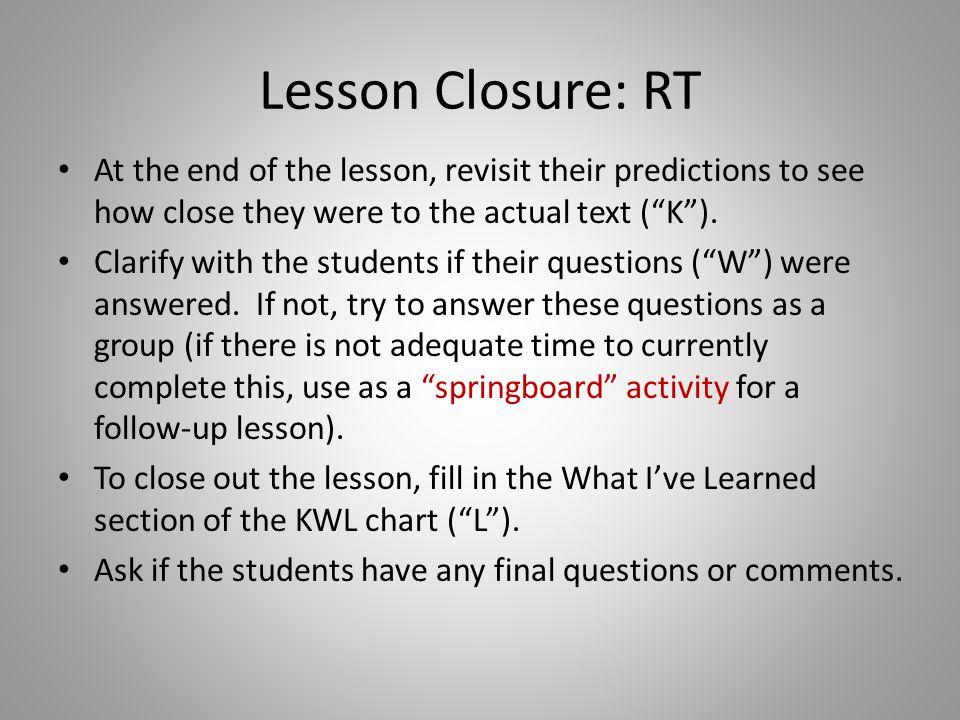 Lesson Closure: RT

• At the end of the lesson, revisit their predictions to see how close they were to the actual text (“K”).

• Clarify with the students if their questions (“W”) were answered. If not, try to answer these questions as a group (if there is not adequate time to currently complete this, use as a “springboard” activity for a follow-up lesson).

• To close out the lesson, fill in the What I’ve Learned section of the KWL chart (“L”).

• Ask if the students have any final questions or comments.